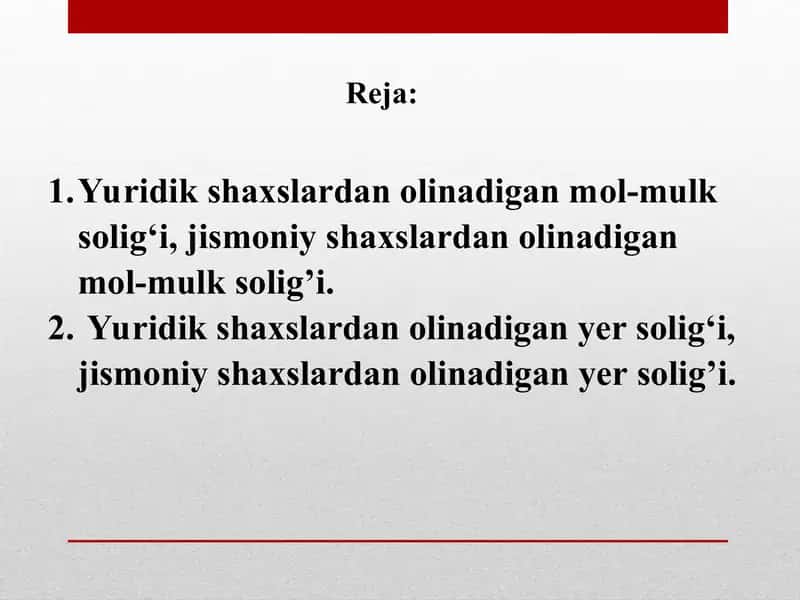 Reja:

1. Yuridik shaxslardan olinadigan mol-mulk solig‘i, jismoniy shaxslardan olinadigan mol-mulk solig’i.
2. Yuridik shaxslardan olinadigan yer solig‘i, jismoniy shaxslardan olinadigan yer solig’i.